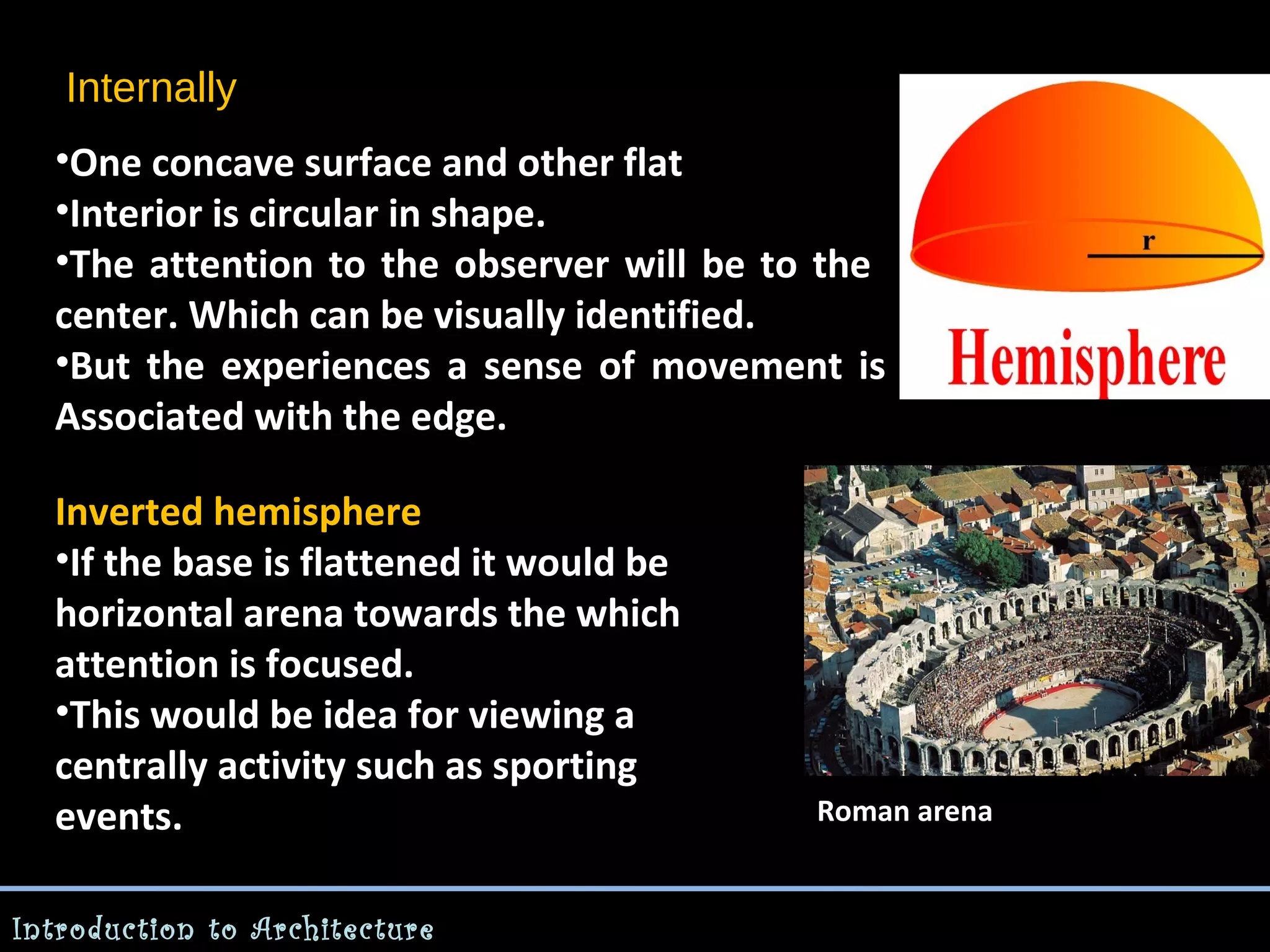 Internally

•One concave surface and other flat
•Interior is circular in shape.
•The attention to the observer will be to the center. Which can be visually identified.
•But the experiences a sense of movement is Associated with the edge.

r

Hemisphere

Inverted hemisphere
•If the base is flattened it would be horizontal arena towards the which attention is focused.
•This would be idea for viewing a centrally activity such as sporting events.

Roman arena

Introduction to Architecture